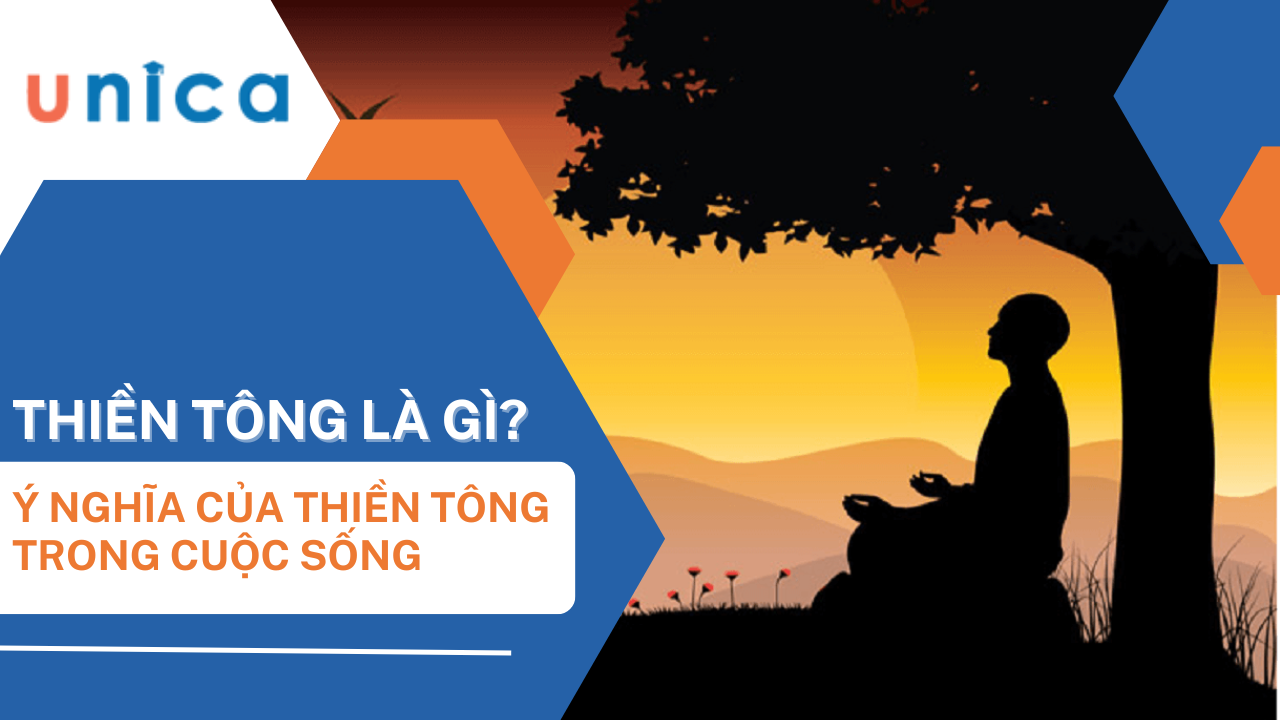 unica

THIỀN TÔNG LÀ GÌ?

Ý NGHĨA CỦA THIỀN TÔNG TRONG CUỘC SỐNG